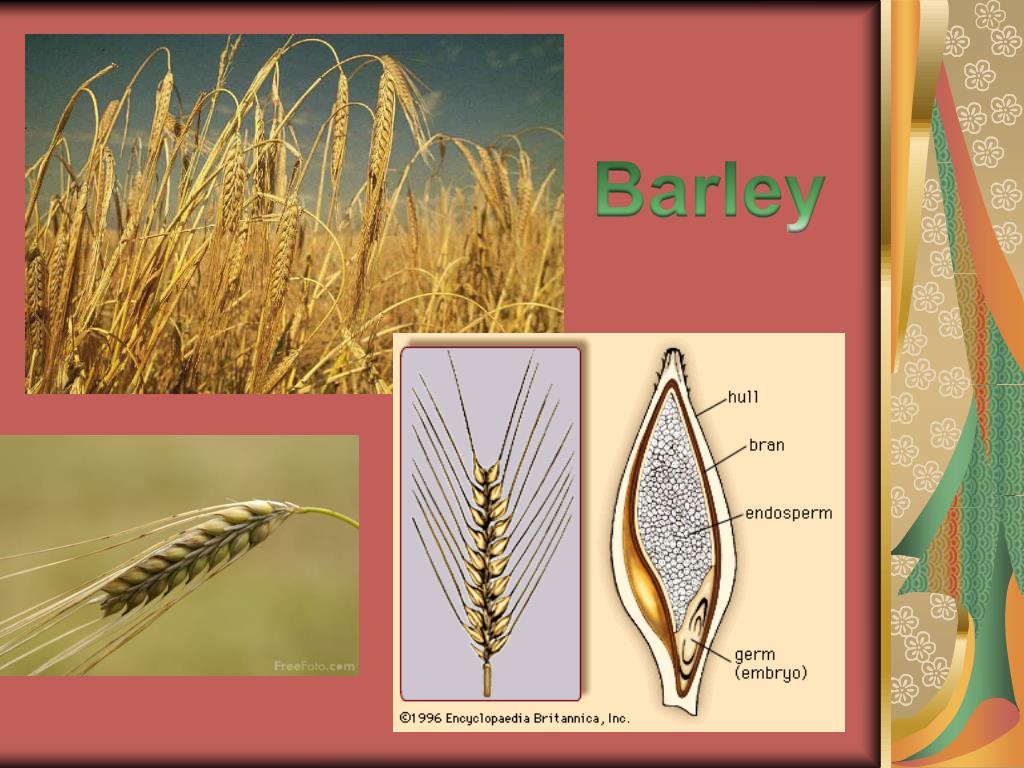 Barley

FreeFoto.com

hull
bran
endosperm
germ (embryo)

©1996 Encyclopaedia Britannica, Inc.